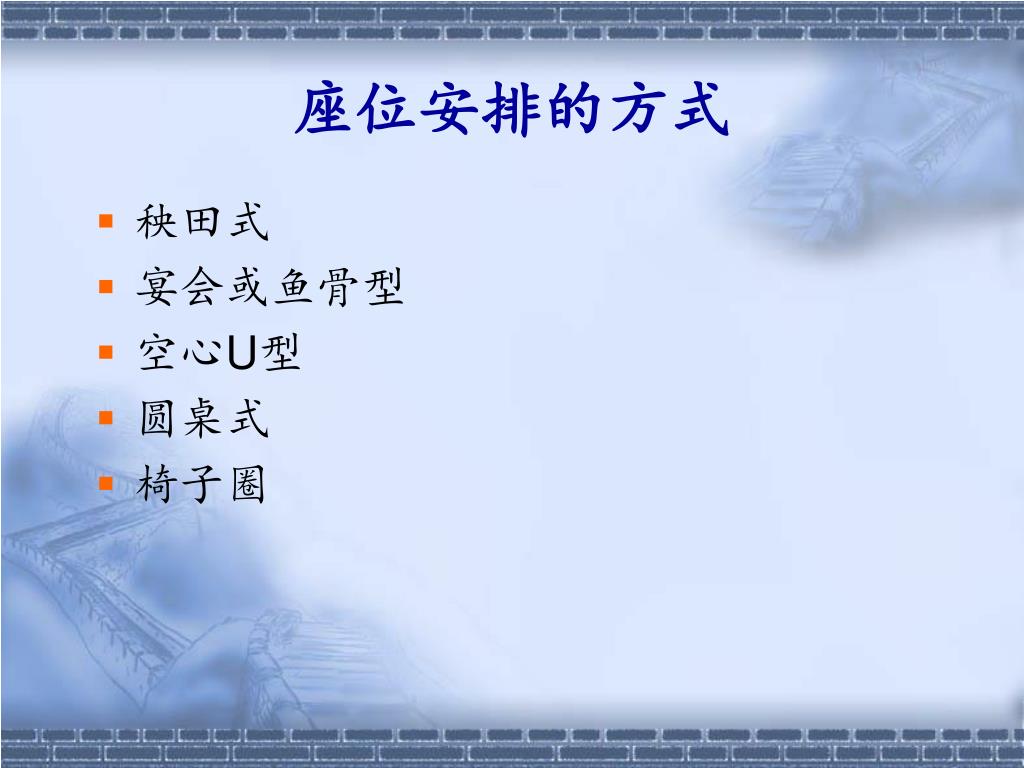 座位安排的方式

- 秧田式
- 宴会或鱼骨型
- 空心U型
- 圆桌式
- 椅子圈